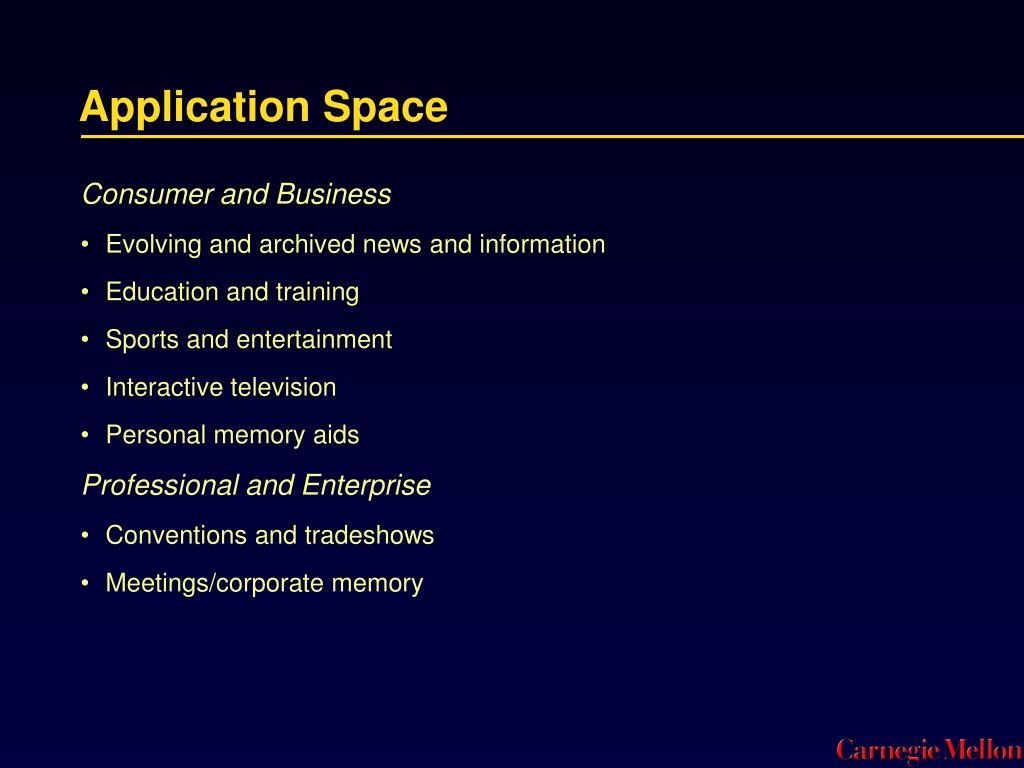 Application Space

Consumer and Business

• Evolving and archived news and information
• Education and training
• Sports and entertainment
• Interactive television
• Personal memory aids

Professional and Enterprise

• Conventions and tradeshows
• Meetings/corporate memory

Carnegie Mellon